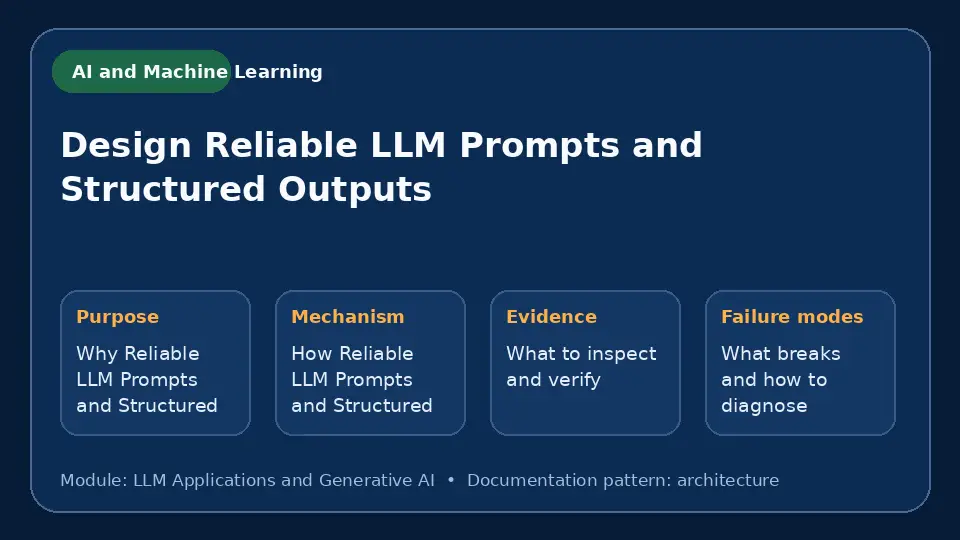 AI and Machine Learning

Design Reliable LLM Prompts and Structured Outputs

Purpose

Why Reliable LLM Prompts and Structured

Mechanism

How Reliable LLM Prompts and Structured

Evidence

What to inspect and verify

Failure modes

What breaks and how to diagnose

Module: LLM Applications and Generative AI • Documentation pattern: architecture